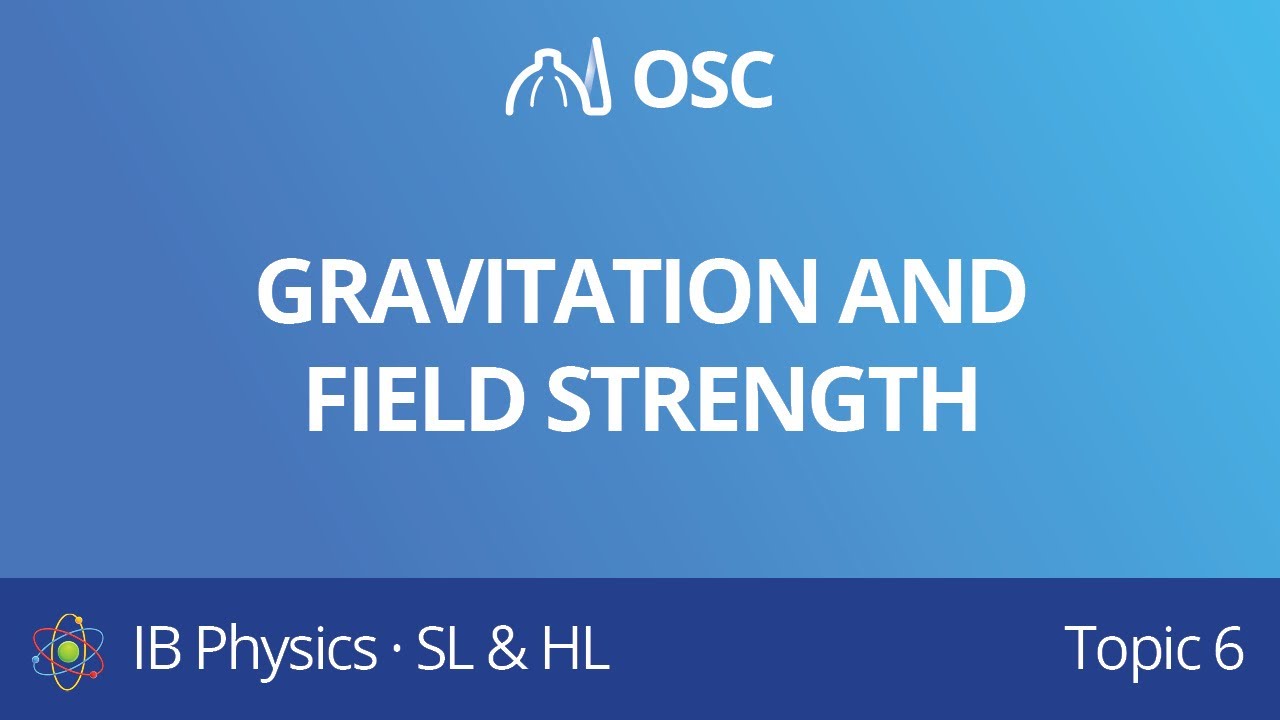 OSC

GRAVITATION AND FIELD STRENGTH

IB Physics · SL & HL

Topic 6